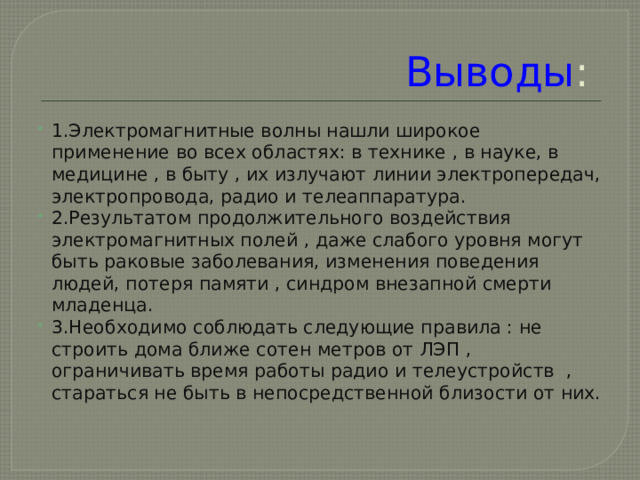 Выводы:

1.Электромагнитные волны нашли широкое применение во всех областях: в технике , в науке, в медицине , в быту , их излучают линии электропередач, электропровода, радио и телеаппаратура.

2.Результатом продолжительного воздействия электромагнитных полей , даже слабого уровня могут быть раковые заболевания, изменения поведения людей, потеря памяти , синдром внезапной смерти младенца.

3.Необходимо соблюдать следующие правила : не строить дома ближе сотен метров от ЛЭП , ограничивать время работы радио и телеустройств , стараться не быть в непосредственной близости от них.